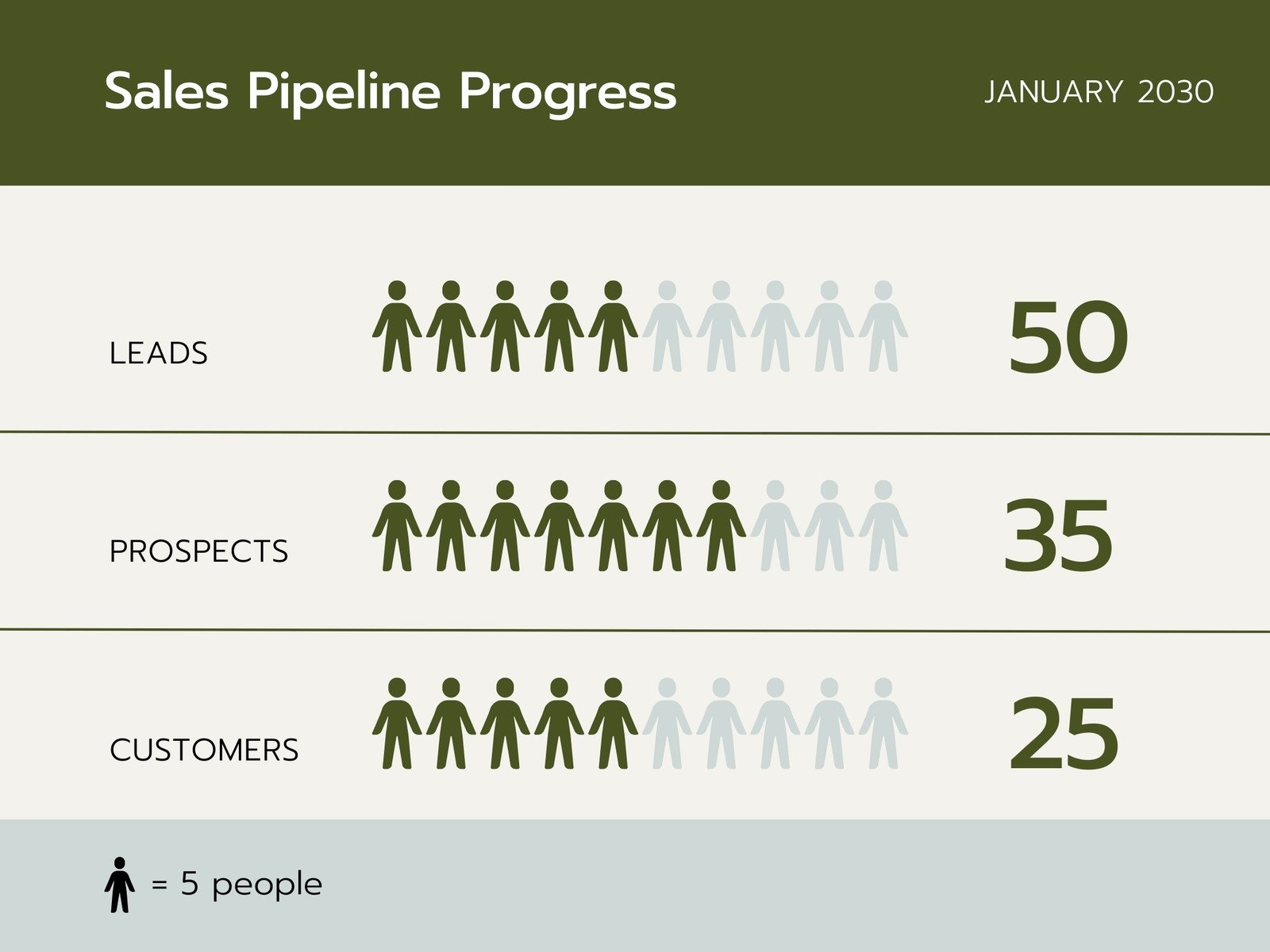 Sales Pipeline Progress

JANUARY 2030

LEADS 50

PROSPECTS 35

CUSTOMERS 25

= 5 people